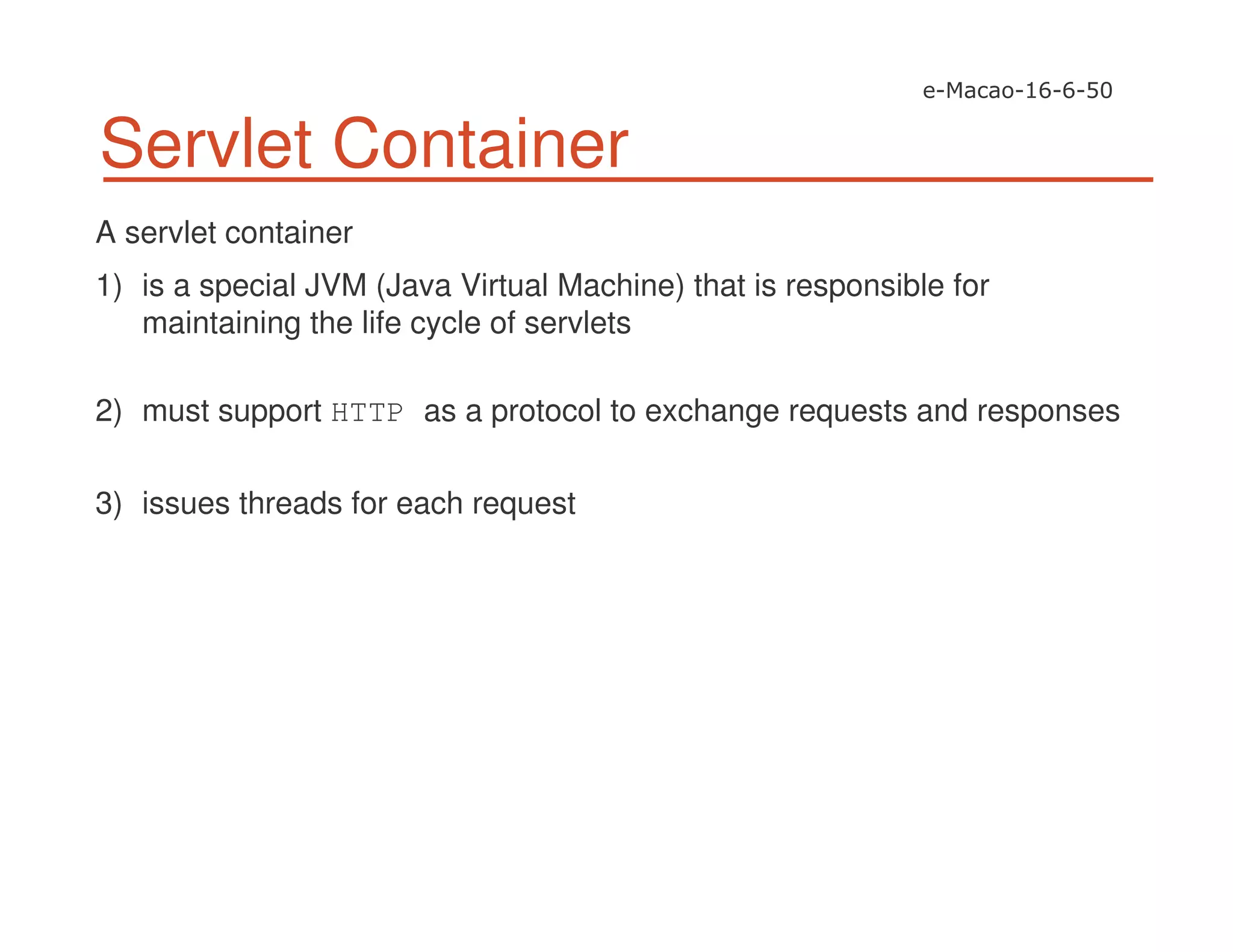 e-Macao-16-6-50

Servlet Container

A servlet container

1) is a special JVM (Java Virtual Machine) that is responsible for maintaining the life cycle of servlets

2) must support HTTP as a protocol to exchange requests and responses

3) issues threads for each request